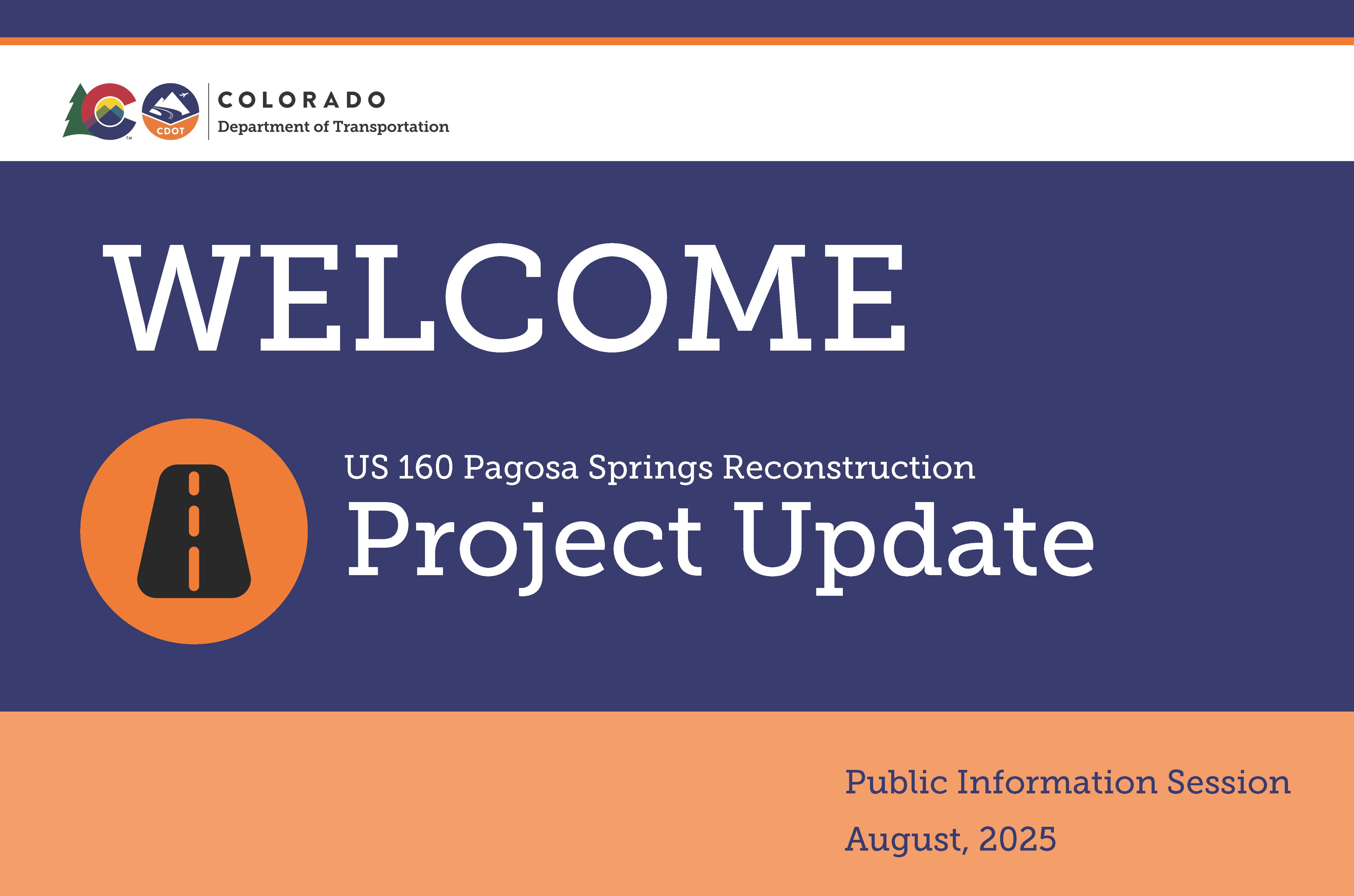 CDOT

COLORADO
Department of Transportation

WELCOME

US 160 Pagosa Springs Reconstruction
Project Update

Public Information Session
August, 2025